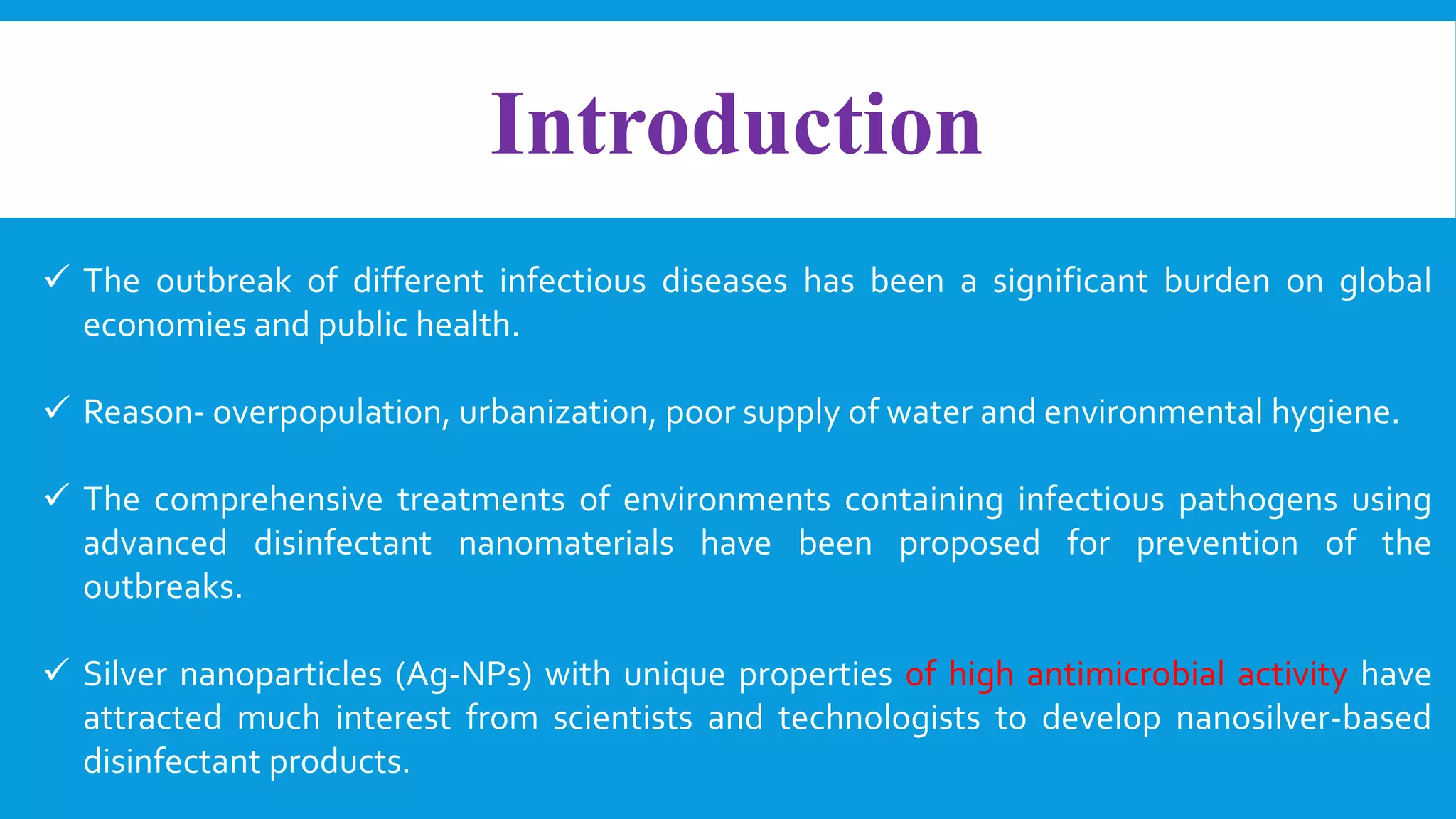 Introduction

✓ The outbreak of different infectious diseases has been a significant burden on global economies and public health.

✓ Reason- overpopulation, urbanization, poor supply of water and environmental hygiene.

✓ The comprehensive treatments of environments containing infectious pathogens using advanced disinfectant nanomaterials have been proposed for prevention of the outbreaks.

✓ Silver nanoparticles (Ag-NPs) with unique properties of high antimicrobial activity have attracted much interest from scientists and technologists to develop nanosilver-based disinfectant products.